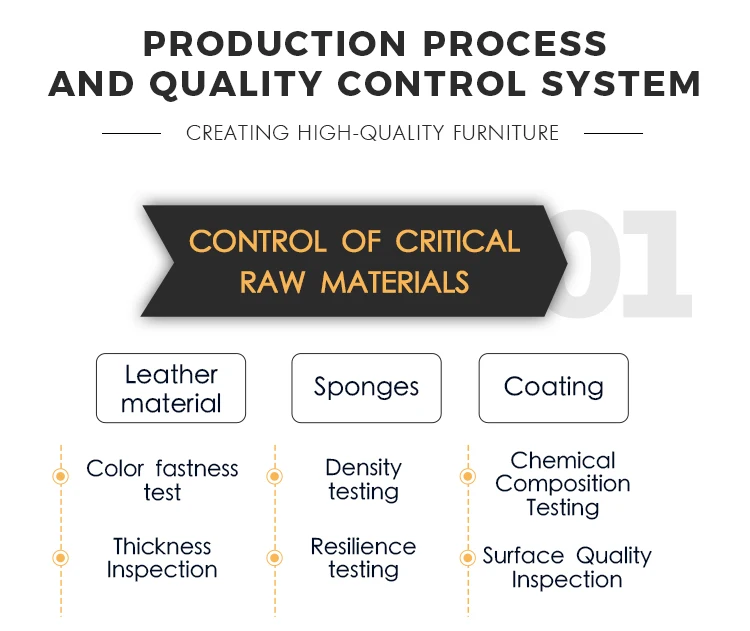 PRODUCTION PROCESS
AND QUALITY CONTROL SYSTEM

CREATING HIGH-QUALITY FURNITURE

CONTROL OF CRITICAL RAW MATERIALS

01

Leather material

Color fastness test

Thickness Inspection

Sponges

Density testing

Resilience testing

Coating

Chemical Composition Testing

Surface Quality Inspection